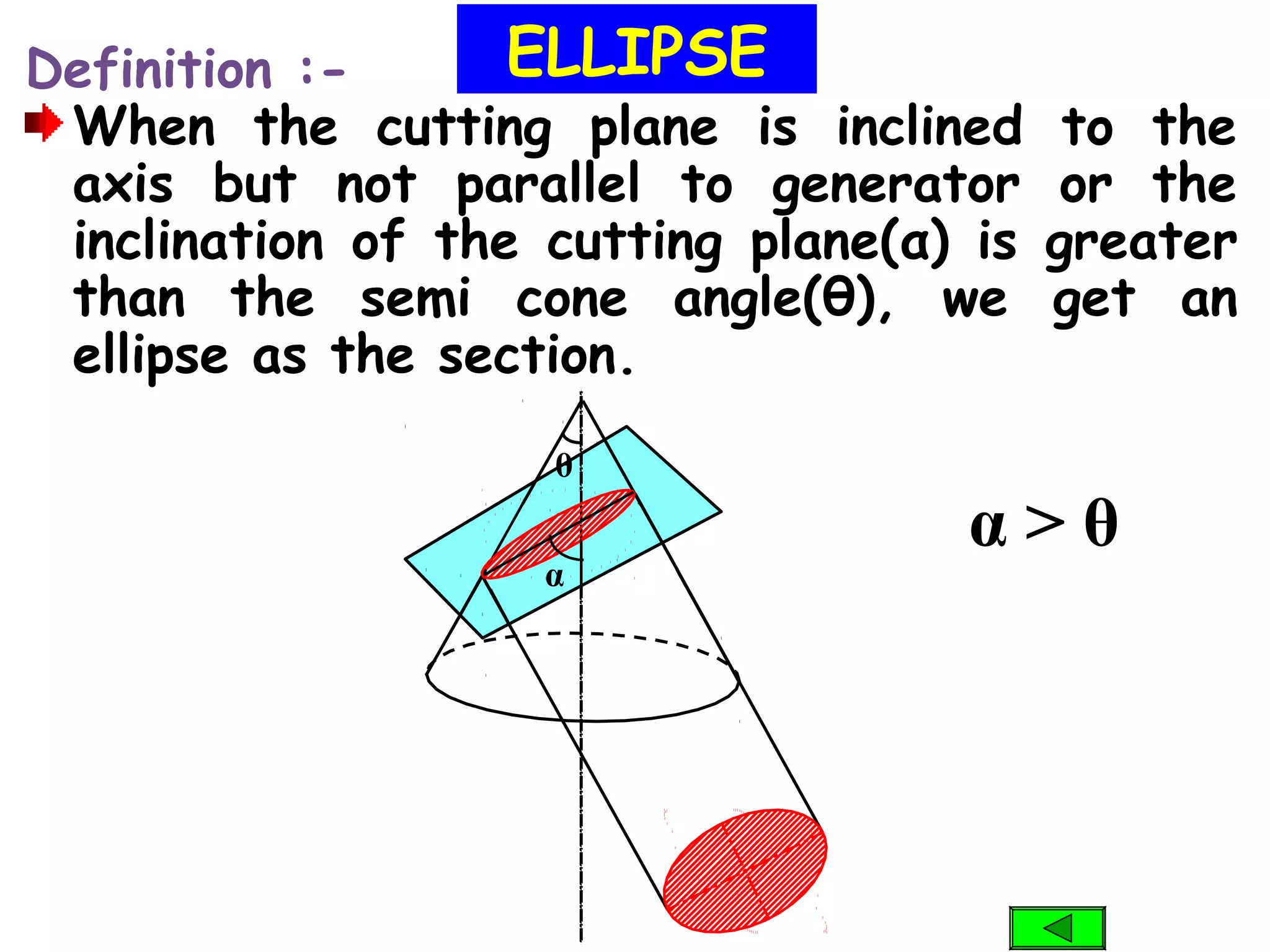 ELLIPSE

Definition :-

When the cutting plane is inclined to the axis but not parallel to generator or the inclination of the cutting plane(α) is greater than the semi cone angle(θ), we get an ellipse as the section.

θ

α

$\alpha > \theta$